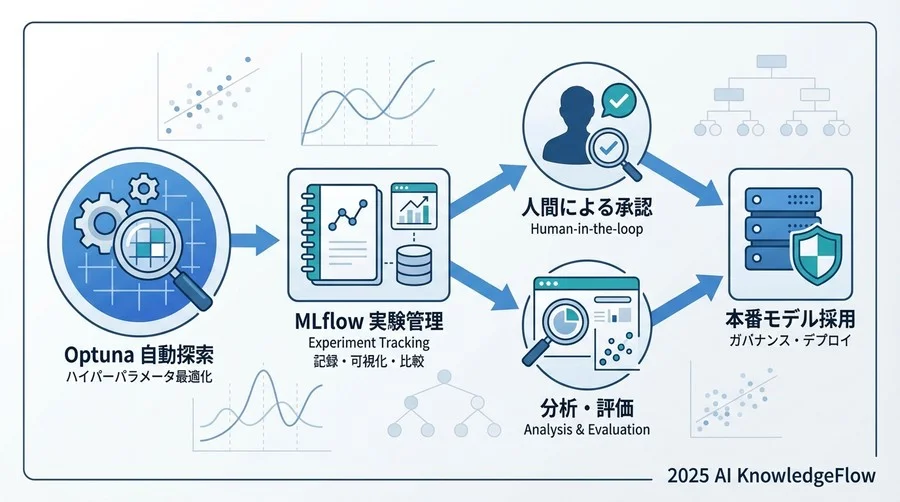 Optuna 自動探索
ハイパーパラメータ最適化

MLflow 実験管理
Experiment Tracking
記録・可視化・比較

人間による承認
Human-in-the-loop

分析・評価
Analysis & Evaluation

本番モデル採用
ガバナンス・デプロイ

2025 AI KnowledgeFlow